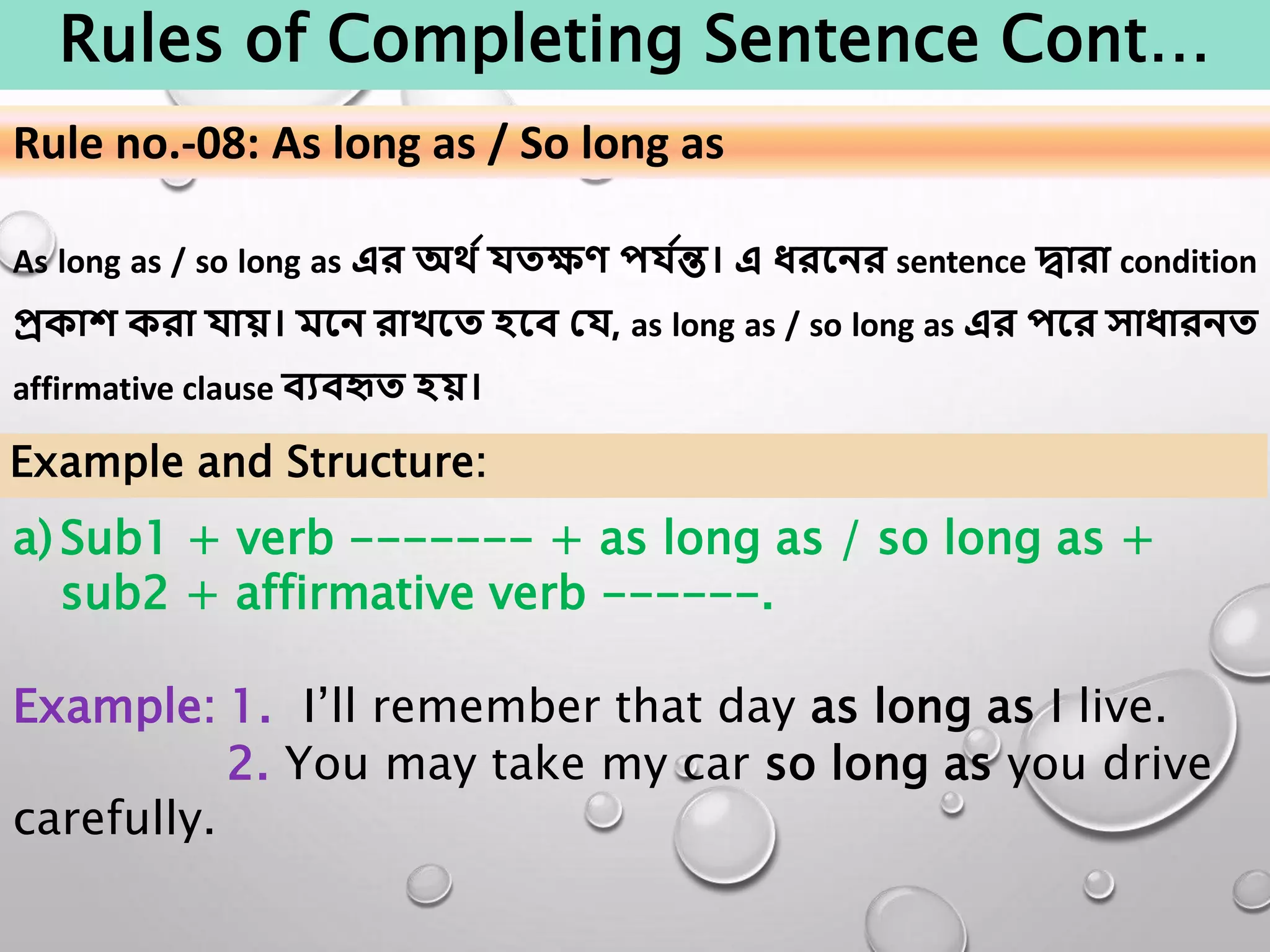 Rules of Completing Sentence Cont…

Rule no.-08: As long as / So long as

As long as / so long as এর অর্থ যতক্ষণ পর্যন্ত। এ ধরনের sentence দ্বারা condition প্রকাশ করা যায়। মনে রাখতে হবে যে, as long as / so long as এর পরে সাধারনত affirmative clause ব্যবহৃত হয়।

Example and Structure:

a) Sub1 + verb -------- + as long as / so long as + sub2 + affirmative verb -------.

Example: 1. I'll remember that day as long as I live.
2. You may take my car so long as you drive carefully.